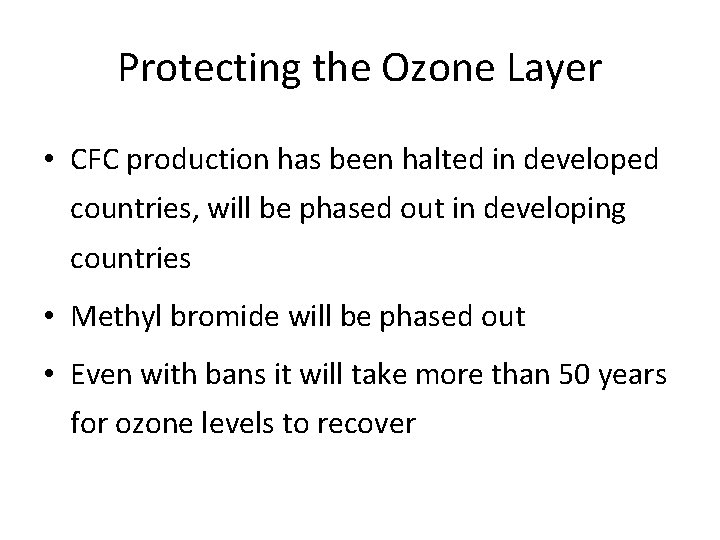 Protecting the Ozone Layer

• CFC production has been halted in developed countries, will be phased out in developing countries

• Methyl bromide will be phased out

• Even with bans it will take more than 50 years for ozone levels to recover